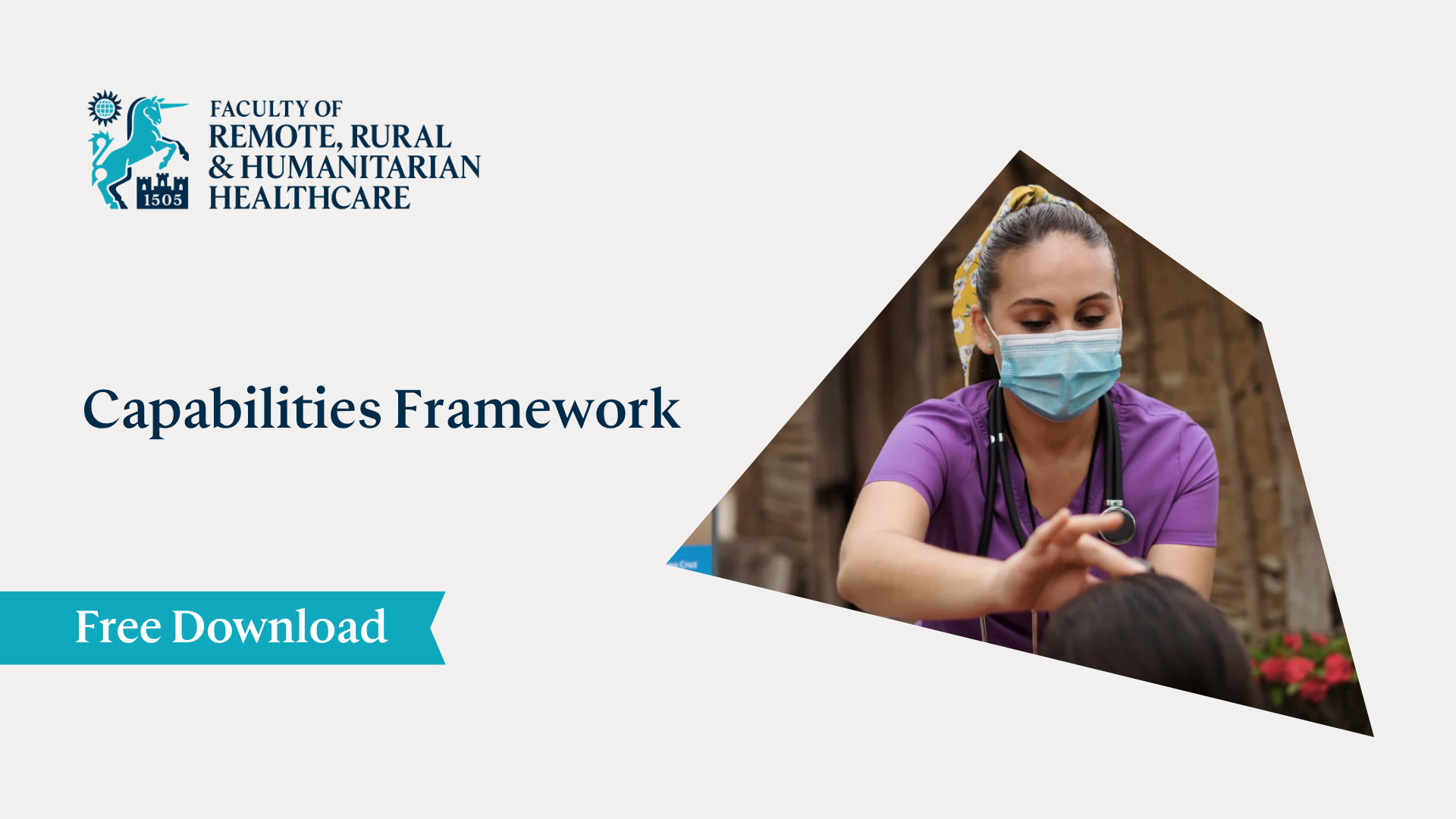 1505

FACULTY OF
REMOTE, RURAL
& HUMANITARIAN
HEALTHCARE

Capabilities Framework

Free Download